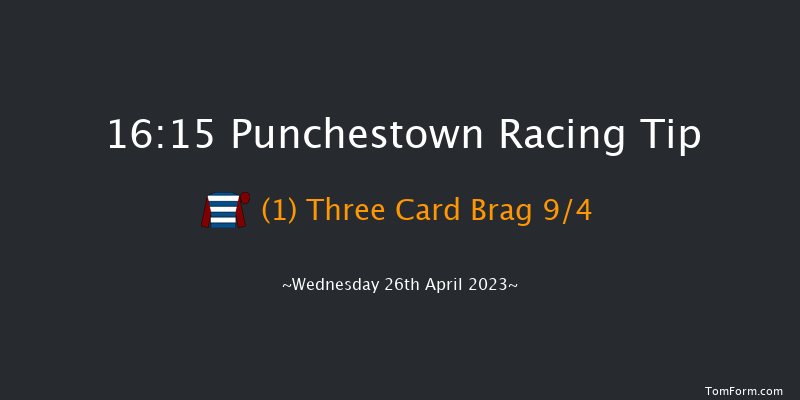 16:15 Punchestown Racing Tip

(1) Three Card Brag 9/4

~Wednesday 26th April 2023~

TomForm.com